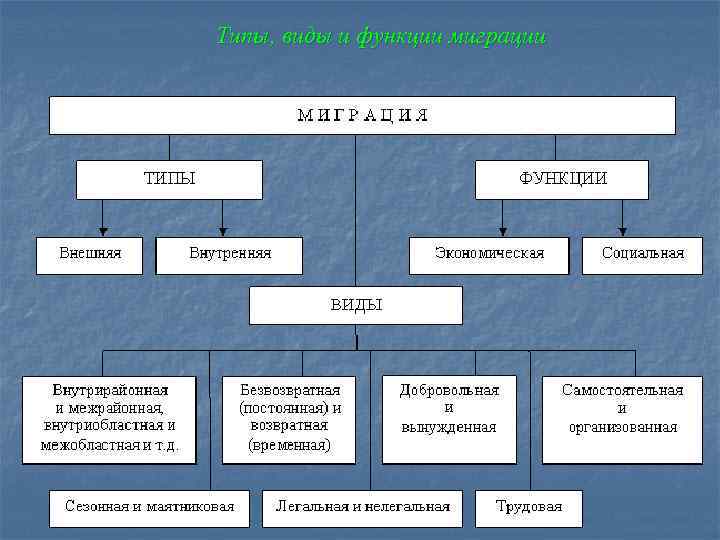 Типы, виды и функции миграции

МИГРАЦИЯ

ТИПЫ

ФУНКЦИИ

Внешняя

Внутренняя

Экономическая

Социальная

ВИДЫ

Внутрирайонная и межрайонная, внутриобластная и межобластная и т.д.

Безвозвратная (постоянная) и возвратная (временная)

Добровольная и вынужденная

Самостоятельная и организованная

Сезонная и маятниковая

Легальная и нелегальная

Трудовая